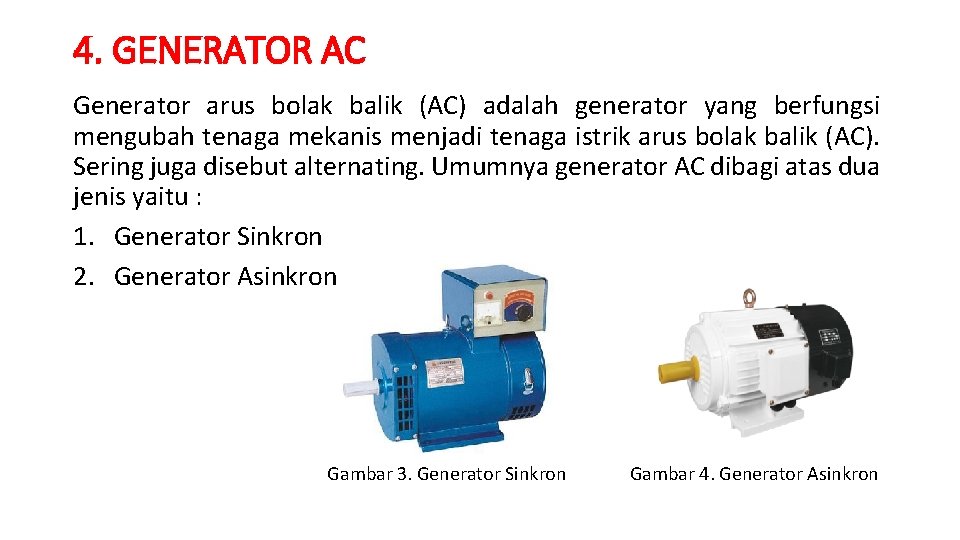 4. GENERATOR AC

Generator arus bolak balik (AC) adalah generator yang berfungsi mengubah tenaga mekanis menjadi tenaga istrik arus bolak balik (AC). Sering juga disebut alternating. Umumnya generator AC dibagi atas dua jenis yaitu :

1. Generator Sinkron
2. Generator Asinkron

Gambar 3. Generator Sinkron

Gambar 4. Generator Asinkron